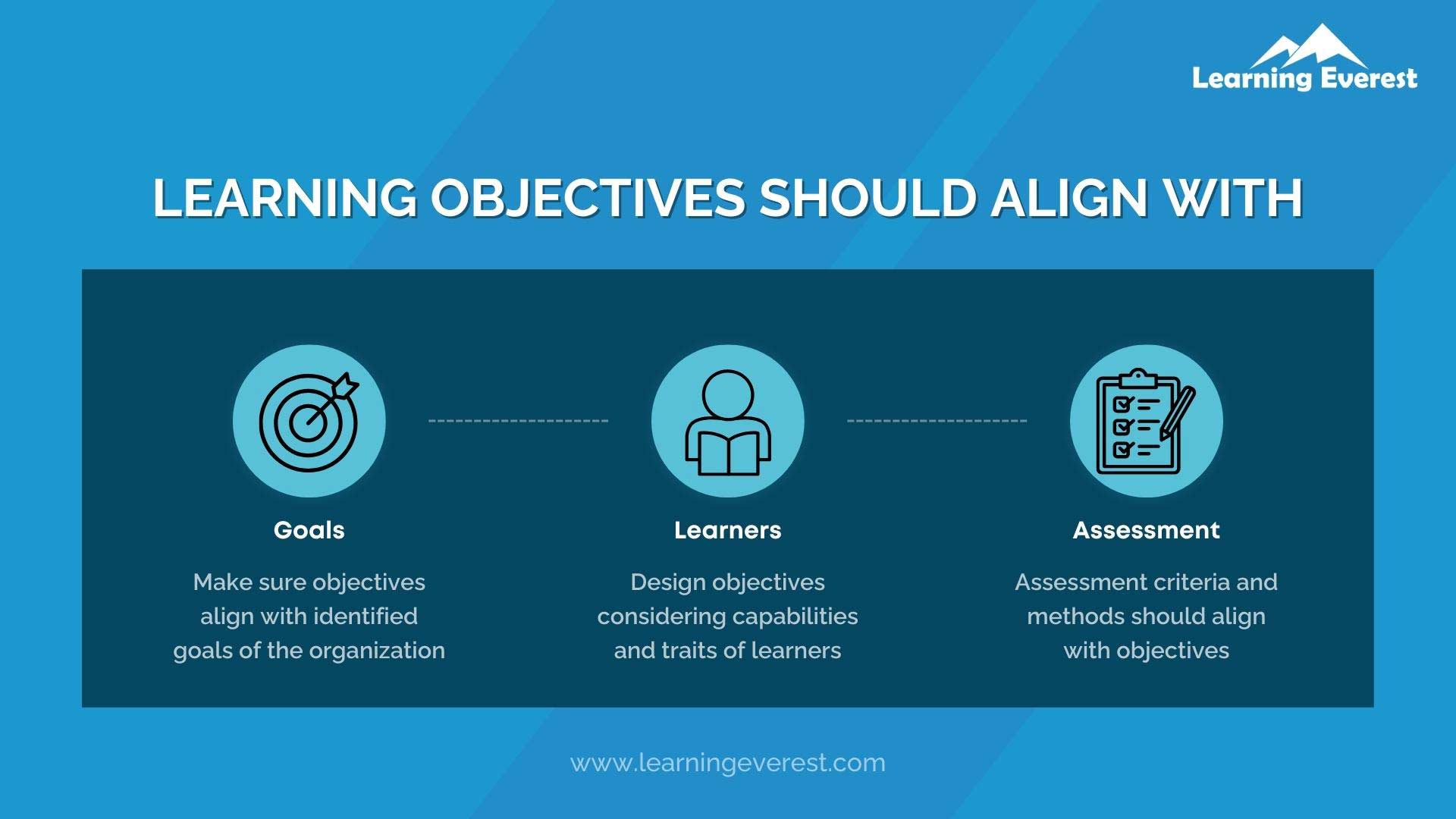 Learning Everest

LEARNING OBJECTIVES SHOULD ALIGN WITH

Goals

Make sure objectives align with identified goals of the organization

Learners

Design objectives considering capabilities and traits of learners

Assessment

Assessment criteria and methods should align with objectives

www.learningeverest.com